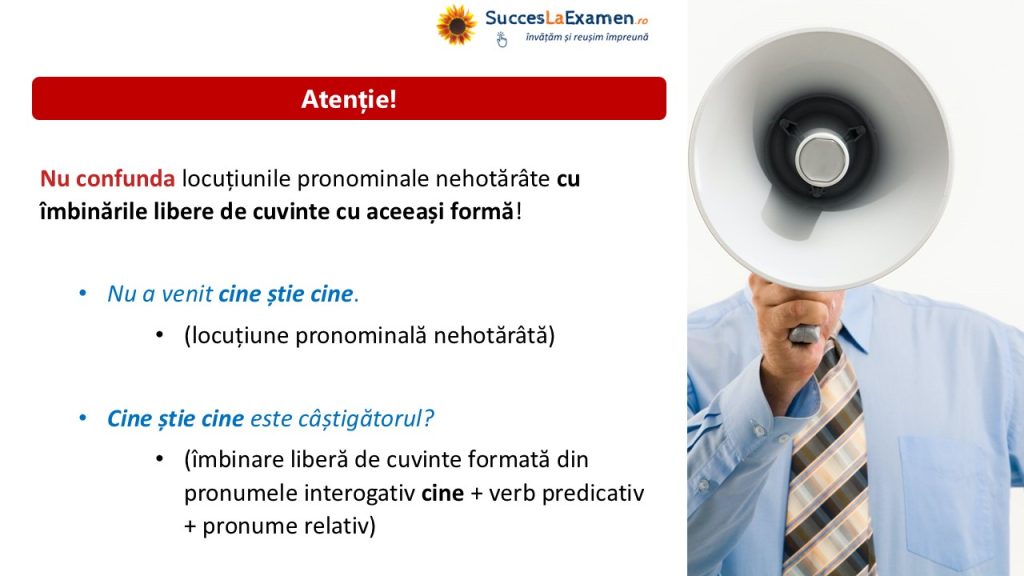 SuccesLaExamen.ro
învățăm și reușim împreună

Atenție!

Nu confunda locuțiunile pronominale nehotărâte cu îmbinările libere de cuvinte cu aceeași formă!

• Nu a venit cine știe cine.
• (locuțiune pronominală nehotărâtă)

• Cine știe cine este câștigătorul?
• (îmbinare liberă de cuvinte formată din pronumele interogativ cine + verb predicativ + pronume relativ)